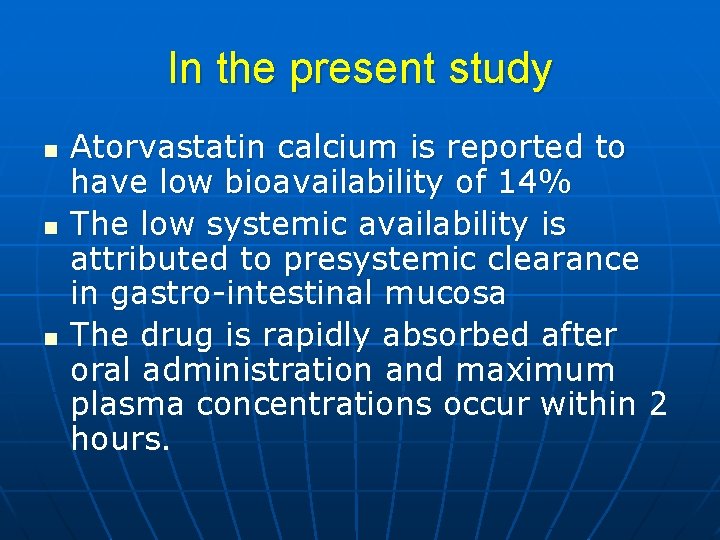 In the present study

- Atorvastatin calcium is reported to have low bioavailability of 14%
- The low systemic availability is attributed to presystemic clearance in gastro-intestinal mucosa
- The drug is rapidly absorbed after oral administration and maximum plasma concentrations occur within 2 hours.